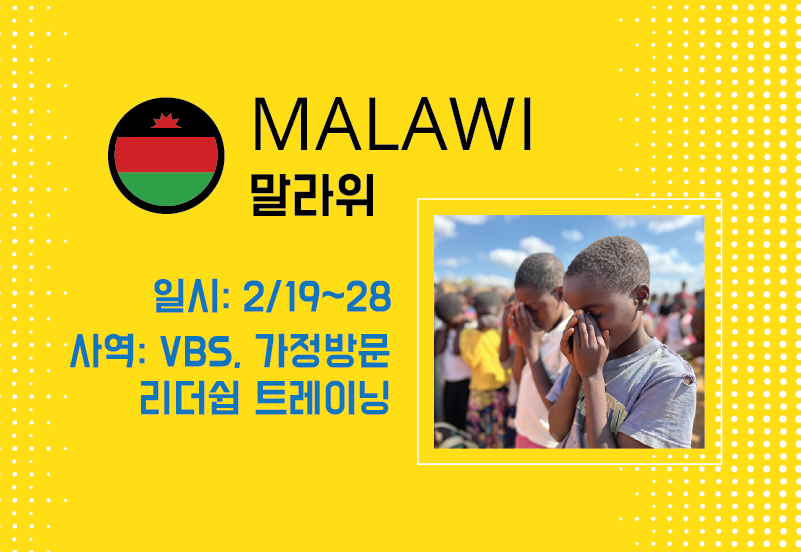 MALAWI
말라위

일시: 2/19~28
사역: VBS, 가정방문
리더쉽 트레이닝